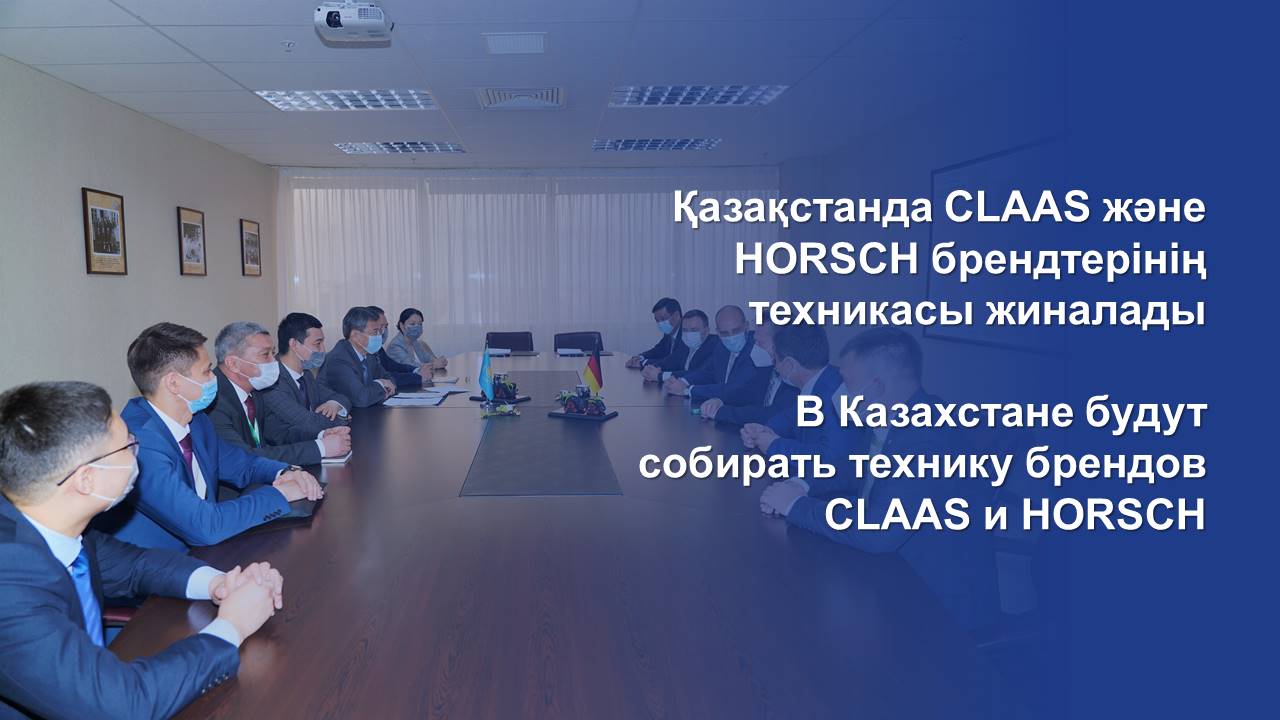 Қазақстанда CLAAS және HORSCH брендтерінің техникасы жиналады

В Казахстане будут собирать технику брендов CLAAS и HORSCH